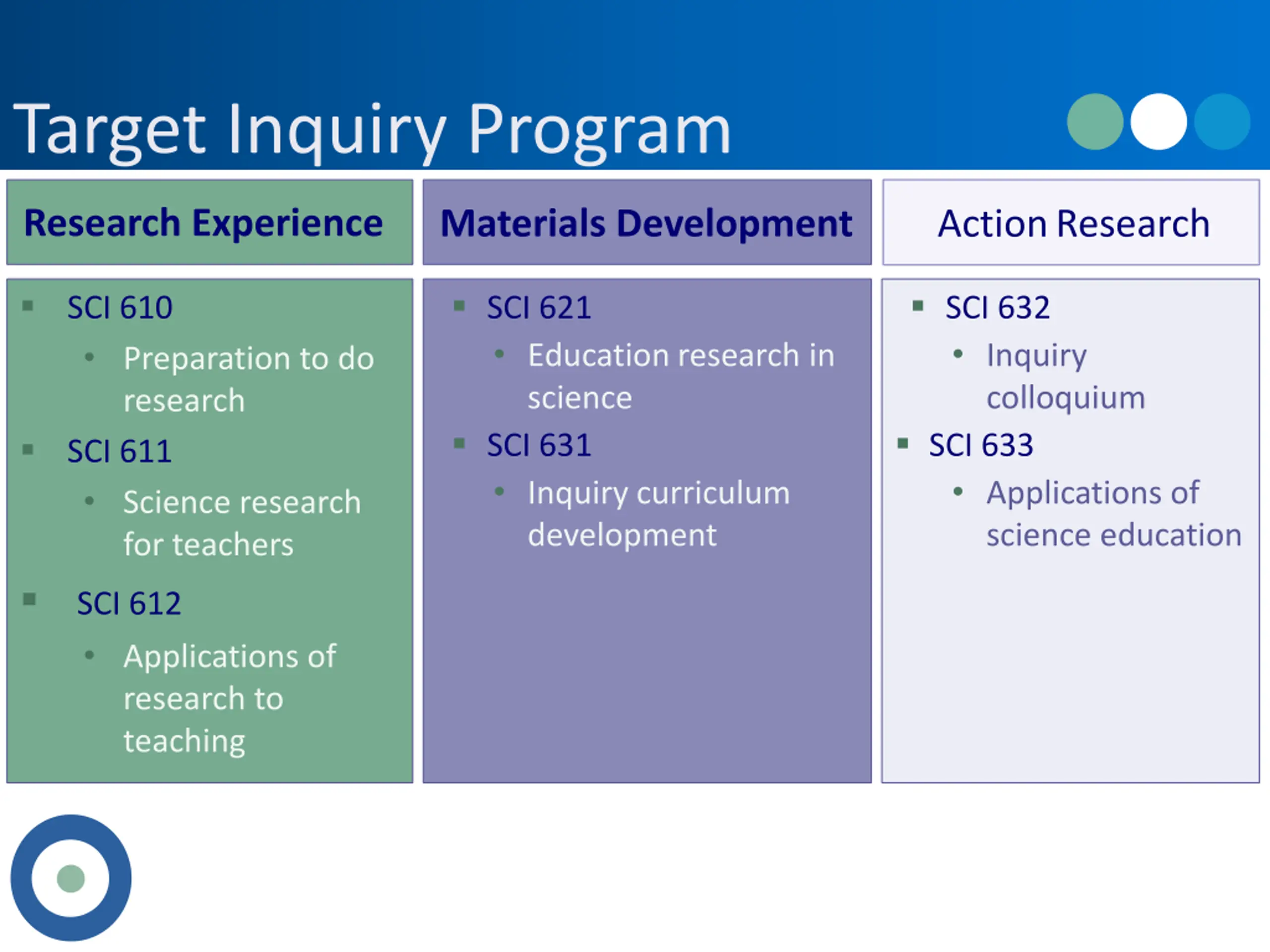 Target Inquiry Program

Research Experience

- SCI 610
  - Preparation to do research
- SCI 611
  - Science research for teachers
- SCI 612
  - Applications of research to teaching

Materials Development

- SCI 621
  - Education research in science
- SCI 631
  - Inquiry curriculum development

Action Research

- SCI 632
  - Inquiry colloquium
- SCI 633
  - Applications of science education